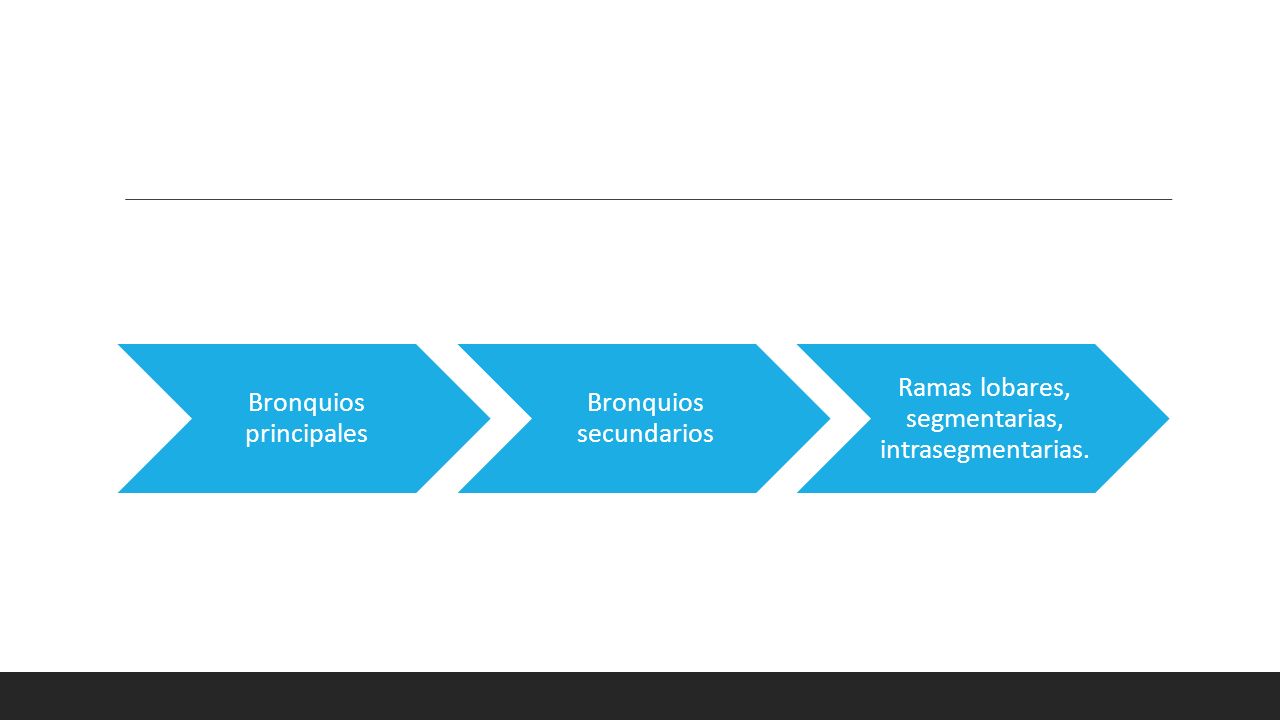 Bronquios principales

Bronquios secundarios

Ramas lobares, segmentarias, intrasegmentarias.